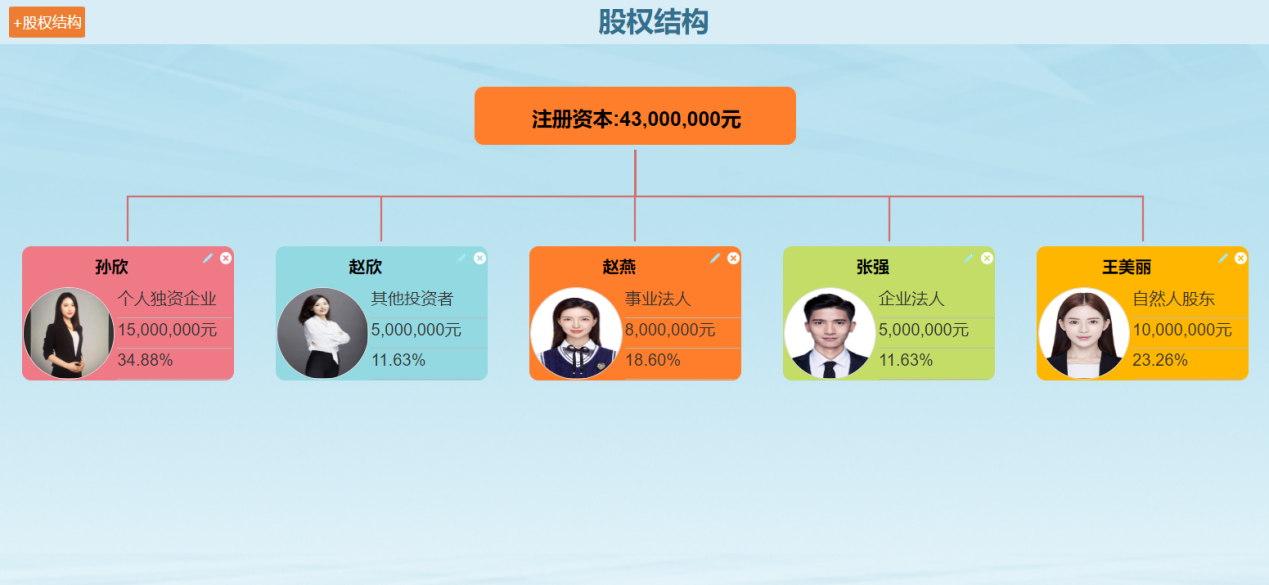 +股权结构

股权结构

注册资本:43,000,000元

孙欣
个人独资企业
15,000,000元
34.88%

赵欣
其他投资者
5,000,000元
11.63%

赵燕
事业法人
8,000,000元
18.60%

张强
企业法人
5,000,000元
11.63%

王美丽
自然人股东
10,000,000元
23.26%